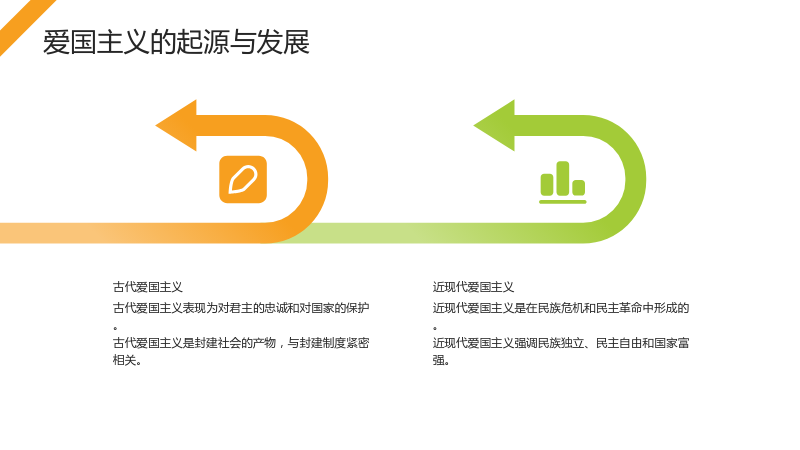 爱国主义的起源与发展

古代爱国主义

古代爱国主义表现为对君主的忠诚和对国家的保护。

古代爱国主义是封建社会的产物，与封建制度紧密相关。

近现代爱国主义

近现代爱国主义是在民族危机和民主革命中形成的。

近现代爱国主义强调民族独立、民主自由和国家富强。